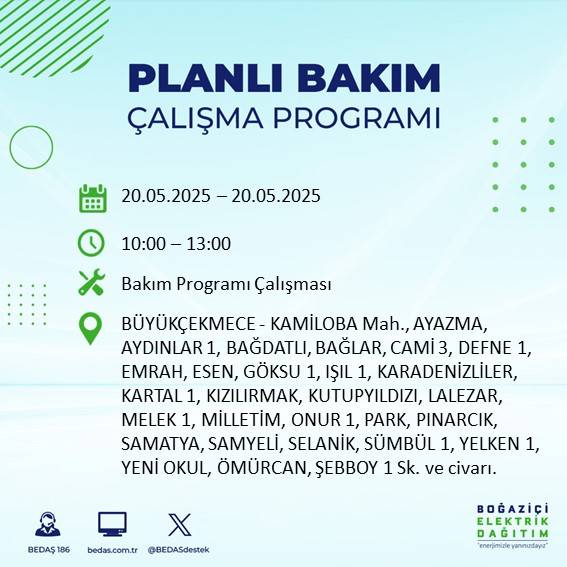 PLANLI BAKIM
ÇALIŞMA PROGRAMI

20.05.2025 – 20.05.2025

10:00 – 13:00

Bakım Programı Çalışması

BÜYÜKÇEKMECE - KAMİLOBA Mah., AYAZMA, AYDINLAR 1, BAĞDATLI, BAĞLAR, CAMİ 3, DEFNE 1, EMRAH, ESEN, GÖKSU 1, IŞIL 1, KARADENİZLİLER, KARTAL 1, KIZILIRMAK, KUTUPYILDIZI, LALEZAR, MELEK 1, MİLLETİM, ONUR 1, PARK, PINARCIK, SAMATYA, SAMYELİ, SELANİK, SÜMBÜL 1, YELKEN 1, YENİ OKUL, ÖMÜRCAN, ŞEBBOY 1 Sk. ve civarı.

BEDAŞ 186 bedas.com.tr @BEDASdestek

BOĞAZİÇİ ELEKTRİK DAĞITIM
"enerjimizle yanınızdayız"